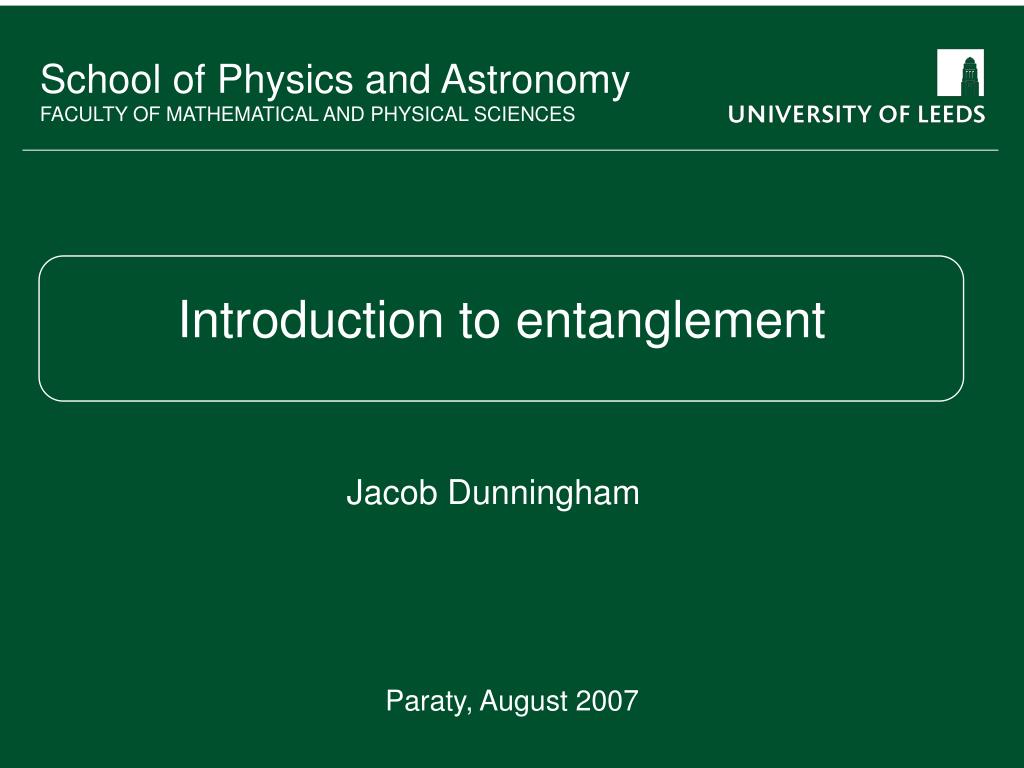 School of Physics and Astronomy
FACULTY OF MATHEMATICAL AND PHYSICAL SCIENCES

UNIVERSITY OF LEEDS

Introduction to entanglement

Jacob Dunningham

Paraty, August 2007